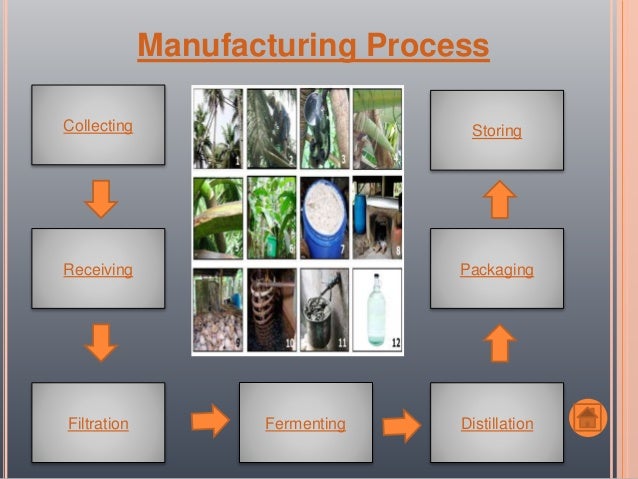 Manufacturing Process

Collecting

Receiving

Filtration

Fermenting

Distillation

Packaging

Storing

1 2 3 4 5 6 7 8 9 10 11 12